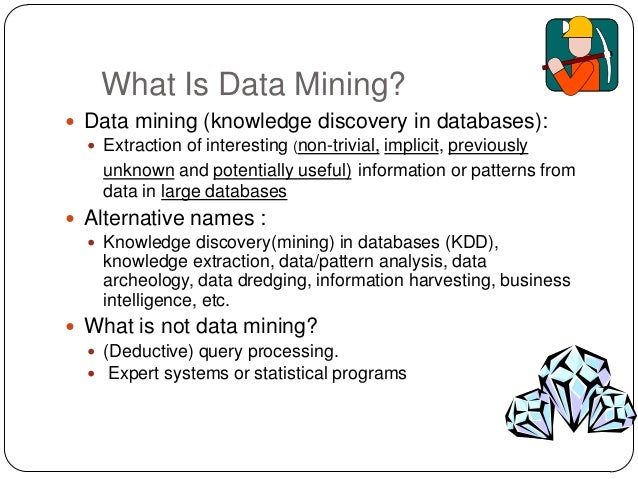 What Is Data Mining?

- Data mining (knowledge discovery in databases):
  - Extraction of interesting (non-trivial, implicit, previously unknown and potentially useful) information or patterns from data in large databases
- Alternative names :
  - Knowledge discovery(mining) in databases (KDD), knowledge extraction, data/pattern analysis, data archeology, data dredging, information harvesting, business intelligence, etc.
- What is not data mining?
  - (Deductive) query processing.
  - Expert systems or statistical programs